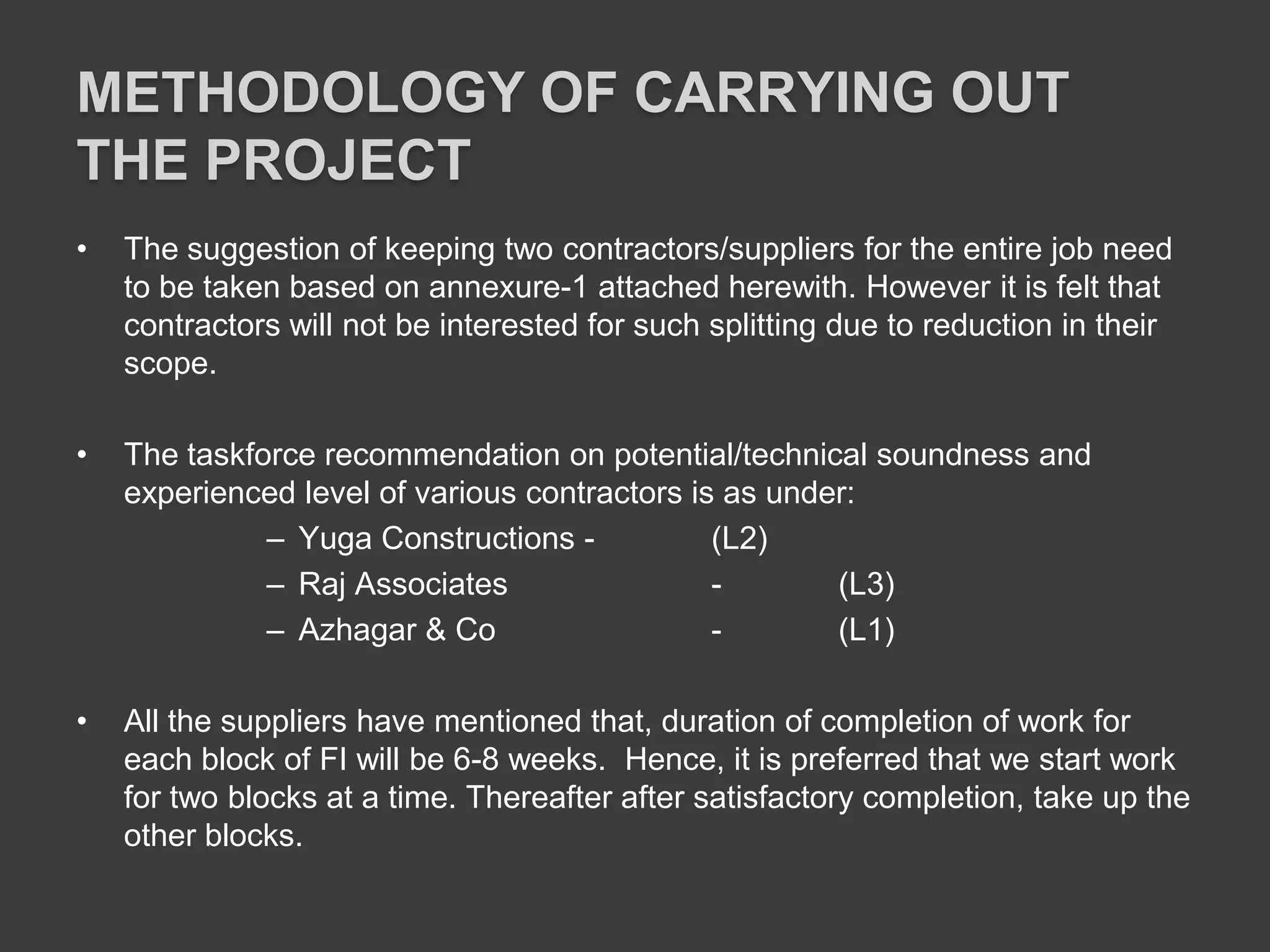 METHODOLOGY OF CARRYING OUT THE PROJECT

• The suggestion of keeping two contractors/suppliers for the entire job need to be taken based on annexure-1 attached herewith. However it is felt that contractors will not be interested for such splitting due to reduction in their scope.

• The taskforce recommendation on potential/technical soundness and experienced level of various contractors is as under:
– Yuga Constructions - (L2)
– Raj Associates - (L3)
– Azhagar & Co - (L1)

• All the suppliers have mentioned that, duration of completion of work for each block of FI will be 6-8 weeks. Hence, it is preferred that we start work for two blocks at a time. Thereafter after satisfactory completion, take up the other blocks.